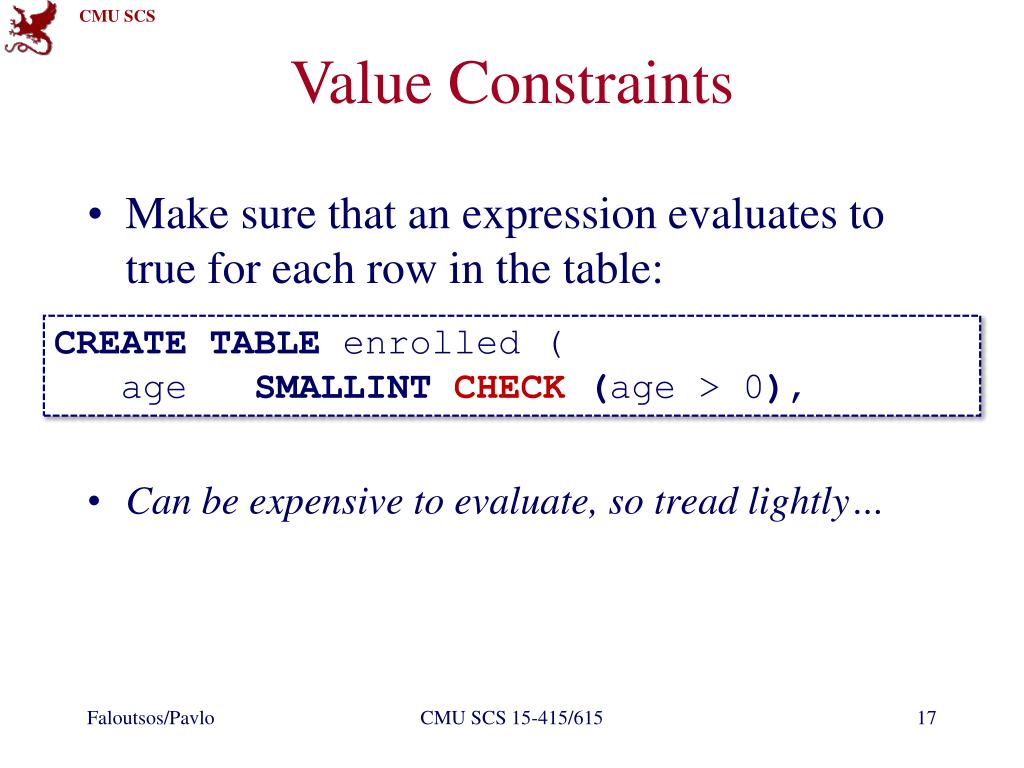 CMU SCS

Value Constraints

• Make sure that an expression evaluates to true for each row in the table:

CREATE TABLE enrolled (
  age   SMALLINT CHECK (age > 0),

• Can be expensive to evaluate, so tread lightly…

Faloutsos/Pavlo

CMU SCS 15-415/615

17